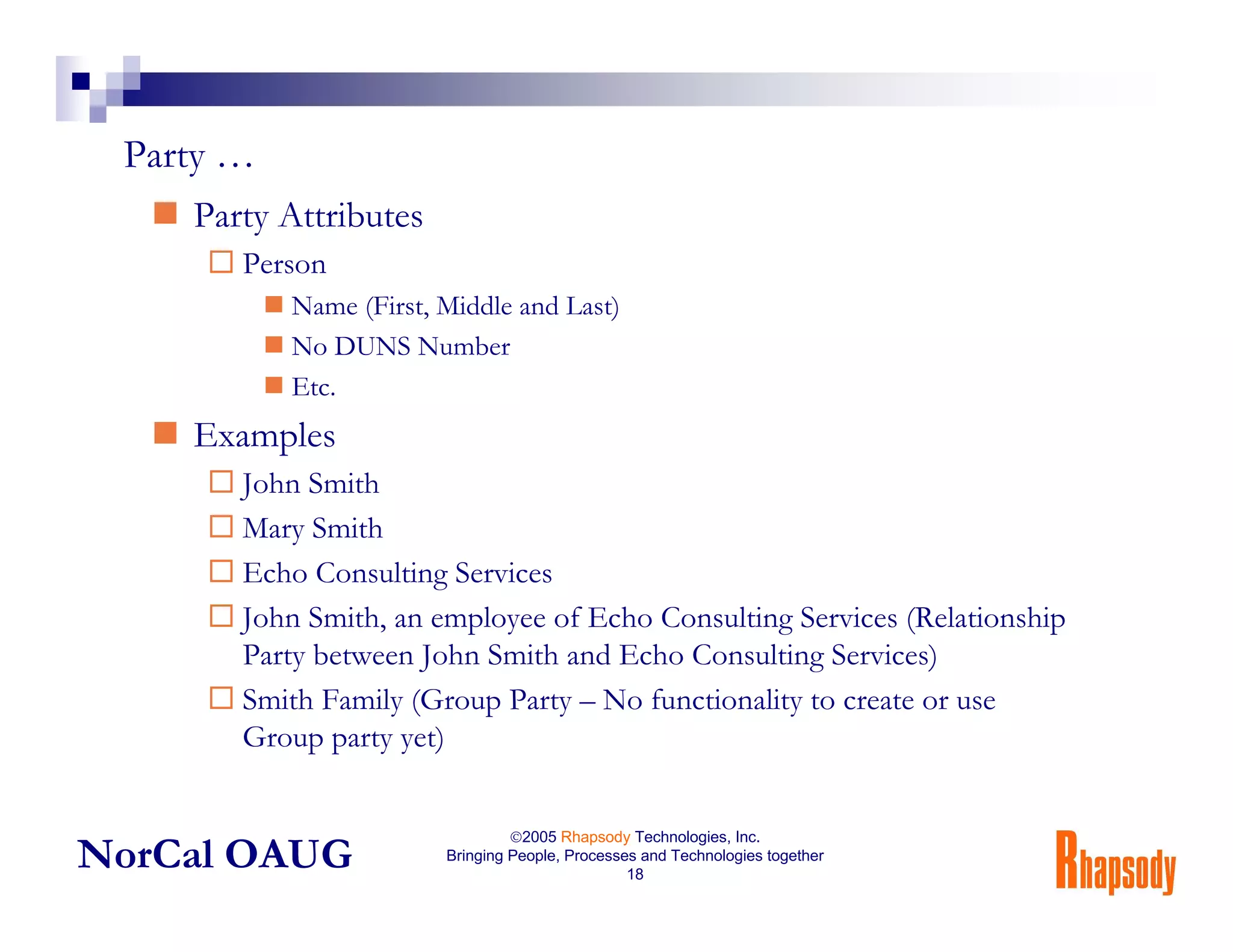 Party …

Party Attributes

Person

Name (First, Middle and Last)

No DUNS Number

Etc.

Examples

John Smith

Mary Smith

Echo Consulting Services

John Smith, an employee of Echo Consulting Services (Relationship Party between John Smith and Echo Consulting Services)

Smith Family (Group Party – No functionality to create or use Group party yet)

NorCal OAUG

©2005 Rhapsody Technologies, Inc.
Bringing People, Processes and Technologies together
18

Rhapsody